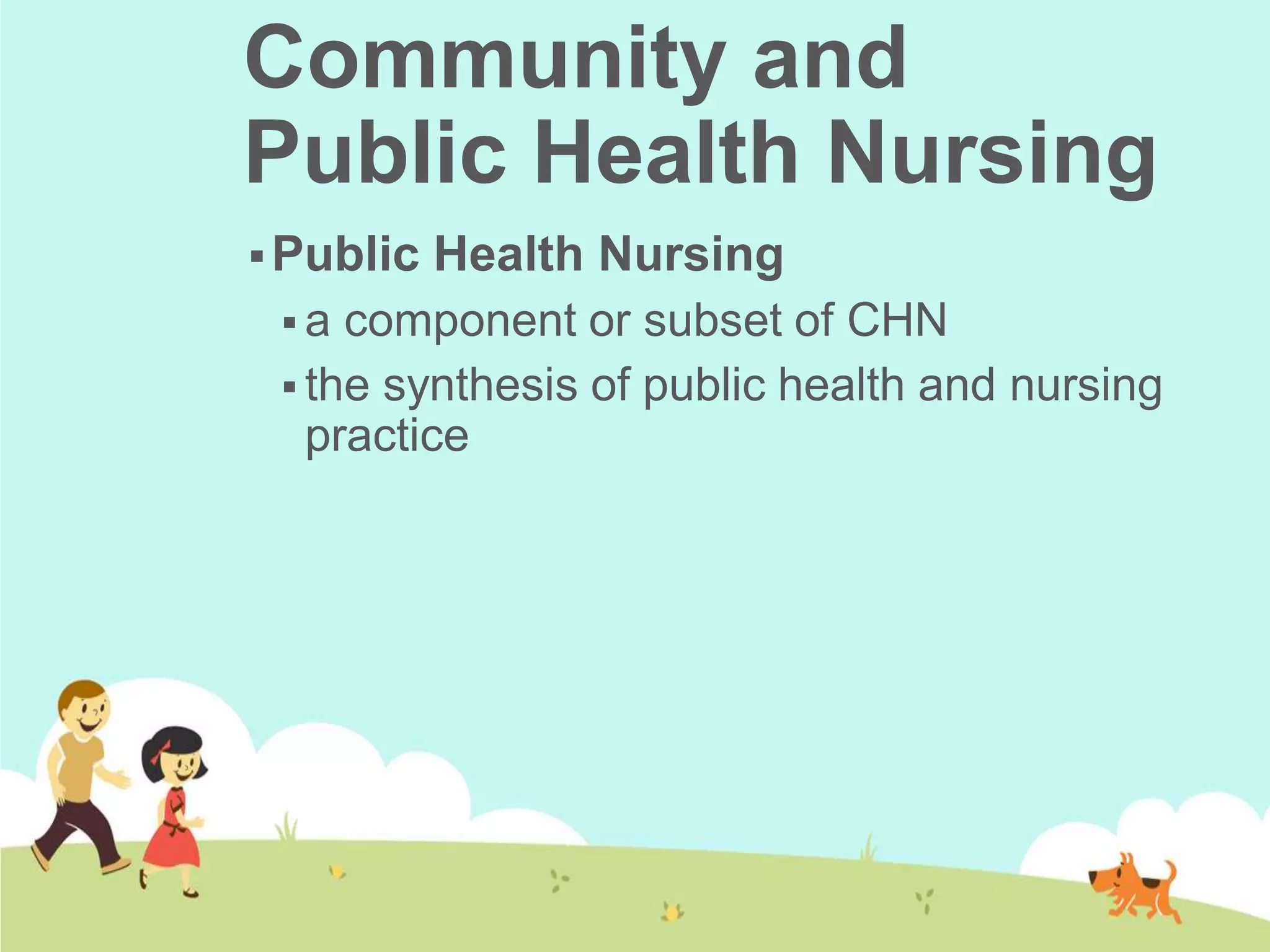 Community and Public Health Nursing

▪ Public Health Nursing

▪ a component or subset of CHN

▪ the synthesis of public health and nursing practice